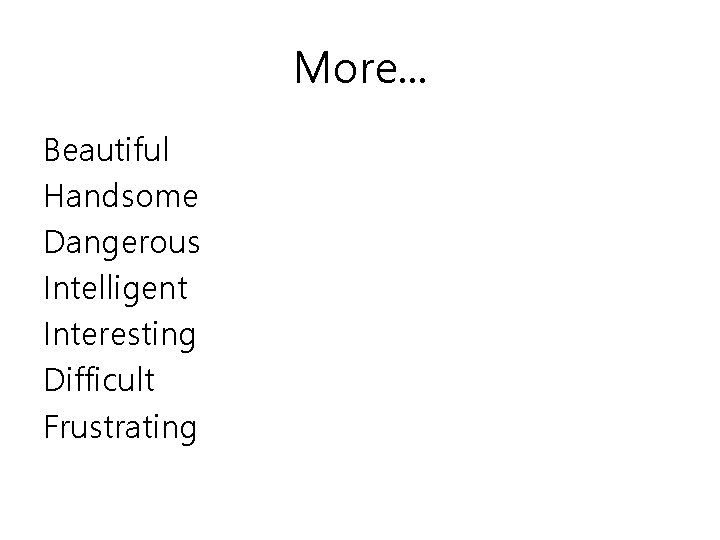 More…

Beautiful
Handsome
Dangerous
Intelligent
Interesting
Difficult
Frustrating